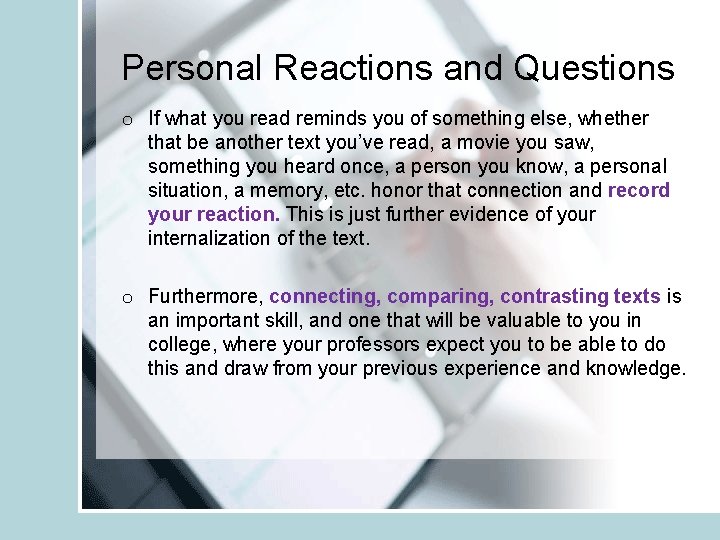 Personal Reactions and Questions

o If what you read reminds you of something else, whether that be another text you've read, a movie you saw, something you heard once, a person you know, a personal situation, a memory, etc. honor that connection and record your reaction. This is just further evidence of your internalization of the text.

o Furthermore, connecting, comparing, contrasting texts is an important skill, and one that will be valuable to you in college, where your professors expect you to be able to do this and draw from your previous experience and knowledge.